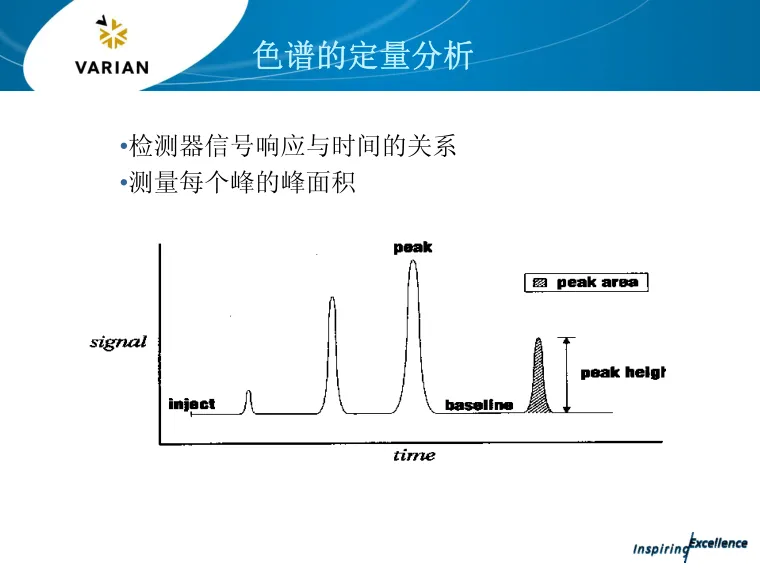 VARIAN

色谱的定量分析

•检测器信号响应与时间的关系
•测量每个峰的峰面积

peak
peak area
signal
peak heigl
inject
baseline
time

Inspiring Excellence